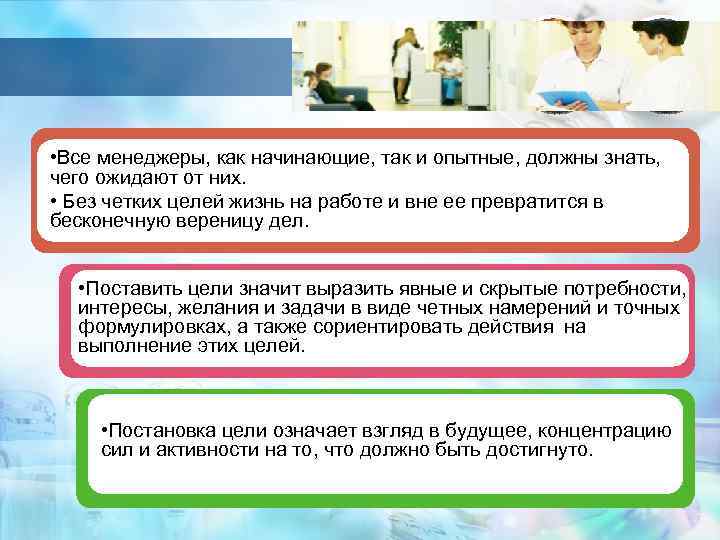 •Все менеджеры, как начинающие, так и опытные, должны знать, чего ожидают от них.
• Без четких целей жизнь на работе и вне ее превратится в бесконечную вереницу дел.

•Поставить цели значит выразить явные и скрытые потребности, интересы, желания и задачи в виде четных намерений и точных формулировках, а также сориентировать действия на выполнение этих целей.

•Постановка цели означает взгляд в будущее, концентрацию сил и активности на то, что должно быть достигнуто.